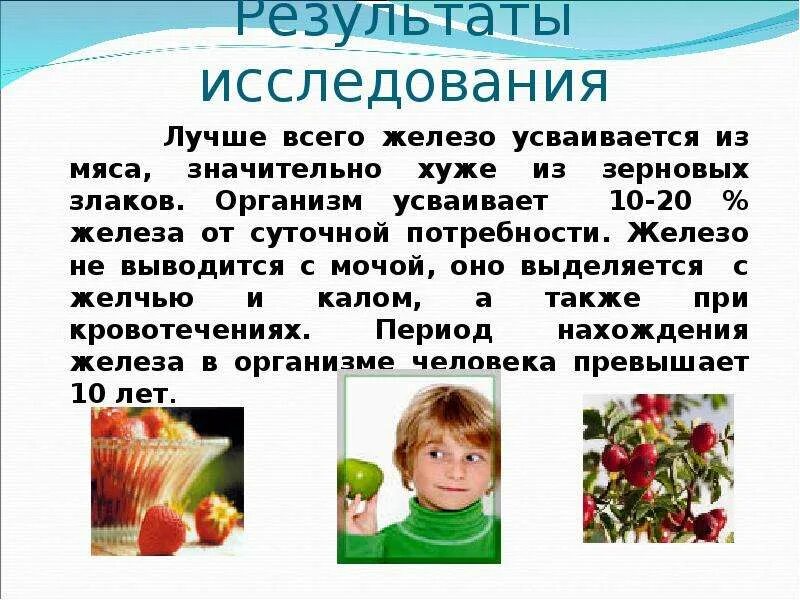 Результаты исследования

Лучше всего железо усваивается из мяса, значительно хуже из зерновых злаков. Организм усваивает 10-20 % железа от суточной потребности. Железо не выводится с мочой, оно выделяется с желчью и калом, а также при кровотечениях. Период нахождения железа в организме человека превышает 10 лет.